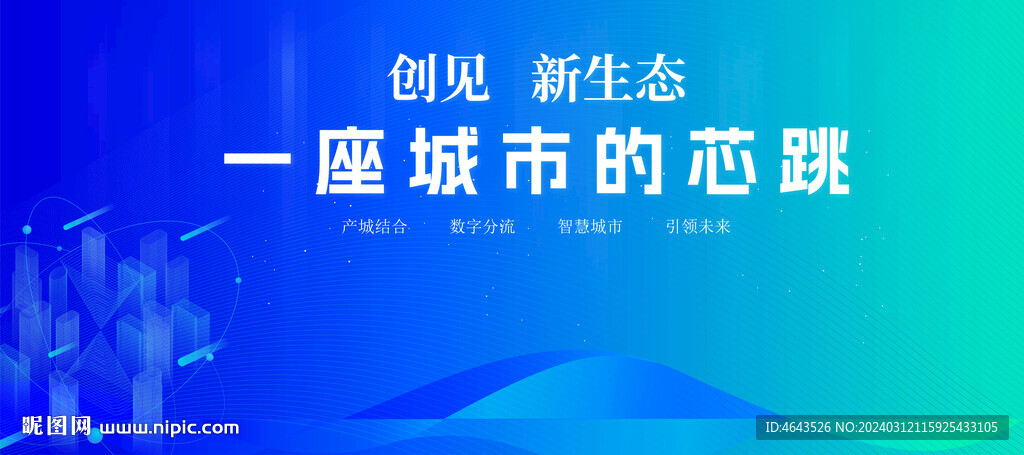 创见 新生态

一座城市的芯跳

产城结合 数字分流 智慧城市 引领未来

昵图网 www.nipic.com

ID:4643526 NO:20240312115925433105